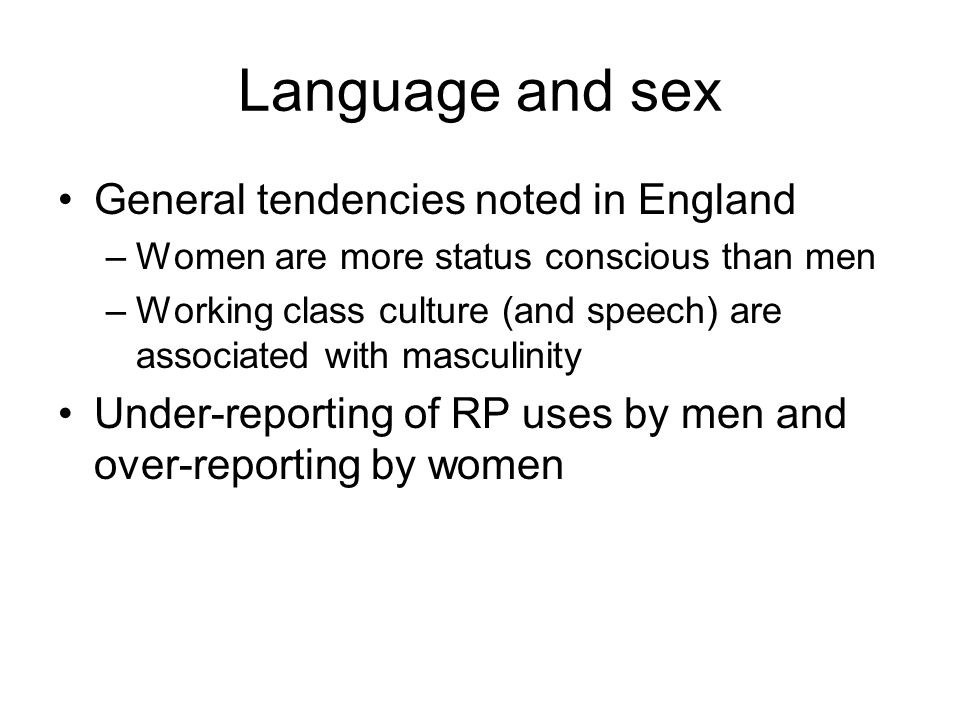 Language and sex

• General tendencies noted in England
– Women are more status conscious than men
– Working class culture (and speech) are associated with masculinity

• Under-reporting of RP uses by men and over-reporting by women